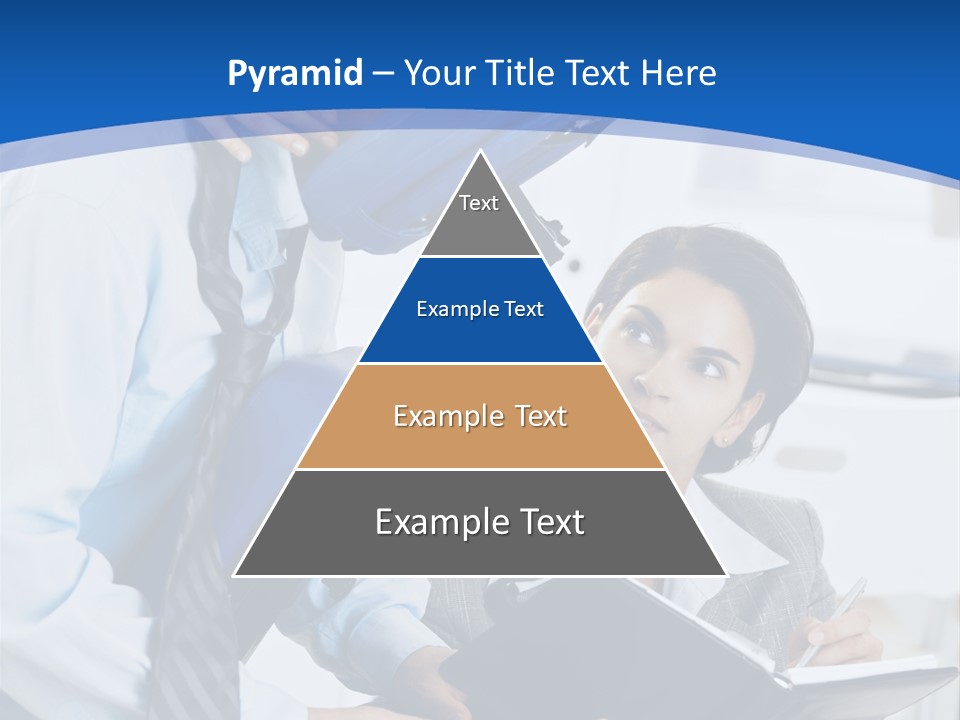 Pyramid – Your Title Text Here

Text

Example Text

Example Text

Example Text